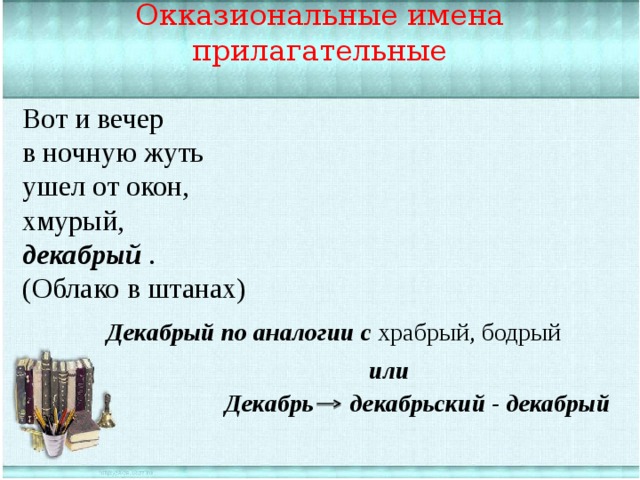 Окказиональные имена прилагательные

Вот и вечер
в ночную жуть
ушел от окон,
хмурый,
декабрый .
(Облако в штанах)

Декабрый по аналогии с храбрый, бодрый

или

Декабрь → декабрьский - декабрый